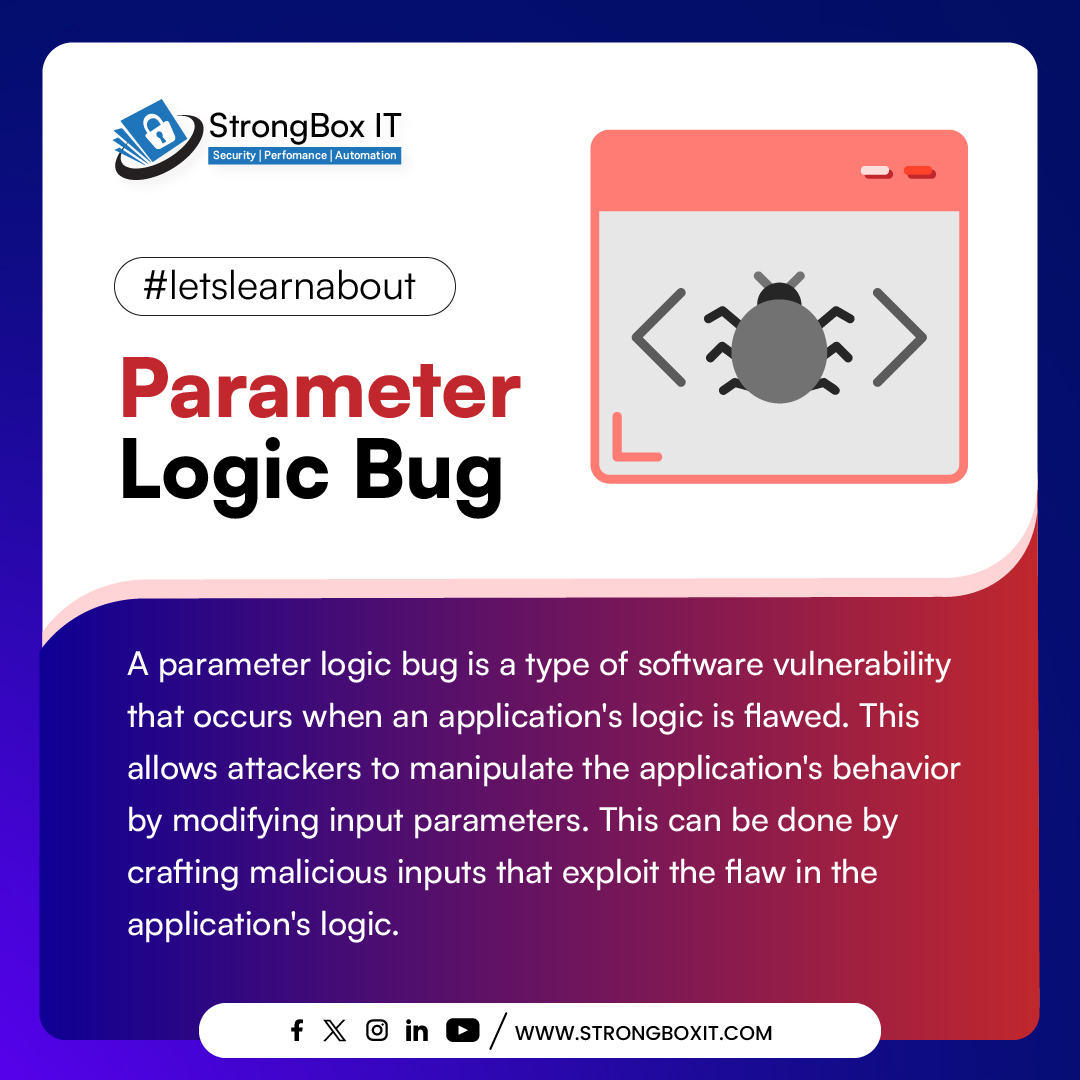 StrongBox IT
Security | Perfomance | Automation

#letslearnabout

Parameter Logic Bug

A parameter logic bug is a type of software vulnerability that occurs when an application's logic is flawed. This allows attackers to manipulate the application's behavior by modifying input parameters. This can be done by crafting malicious inputs that exploit the flaw in the application's logic.

/ WWW.STRONGBOXIT.COM